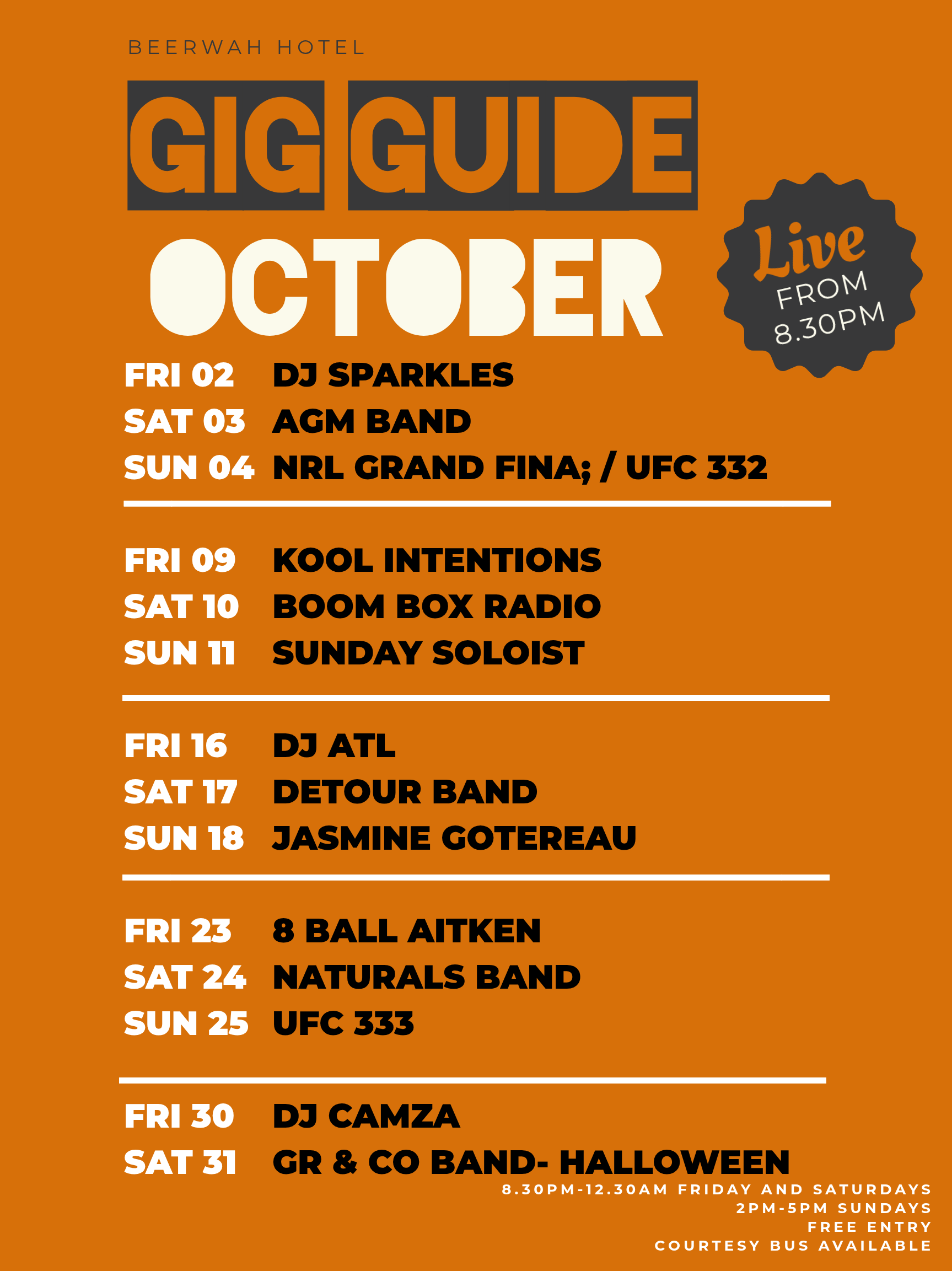 BEERWAH HOTEL

GIG GUIDE

OCTOBER

Live
FROM
8.30PM

FRI 02 DJ SPARKLES
SAT 03 AGM BAND
SUN 04 NRL GRAND FINA; / UFC 332

FRI 09 KOOL INTENTIONS
SAT 10 BOOM BOX RADIO
SUN 11 SUNDAY SOLOIST

FRI 16 DJ ATL
SAT 17 DETOUR BAND
SUN 18 JASMINE GOTEREAU

FRI 23 8 BALL AITKEN
SAT 24 NATURALS BAND
SUN 25 UFC 333

FRI 30 DJ CAMZA
SAT 31 GR & CO BAND- HALLOWEEN

8.30PM-12.30AM FRIDAY AND SATURDAYS
2PM-5PM SUNDAYS
FREE ENTRY
COURTESY BUS AVAILABLE